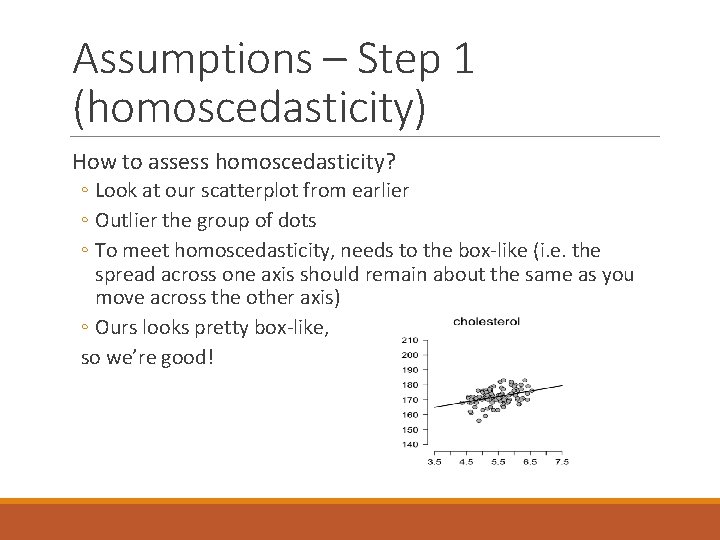 Assumptions – Step 1 (homoscedasticity)

How to assess homoscedasticity?

◦ Look at our scatterplot from earlier

◦ Outlier the group of dots

◦ To meet homoscedasticity, needs to the box-like (i.e. the spread across one axis should remain about the same as you move across the other axis)

◦ Ours looks pretty box-like,

so we're good!

cholesterol

210
200
190
180
170
160
150
140

3.5 4.5 5.5 6.5 7.5